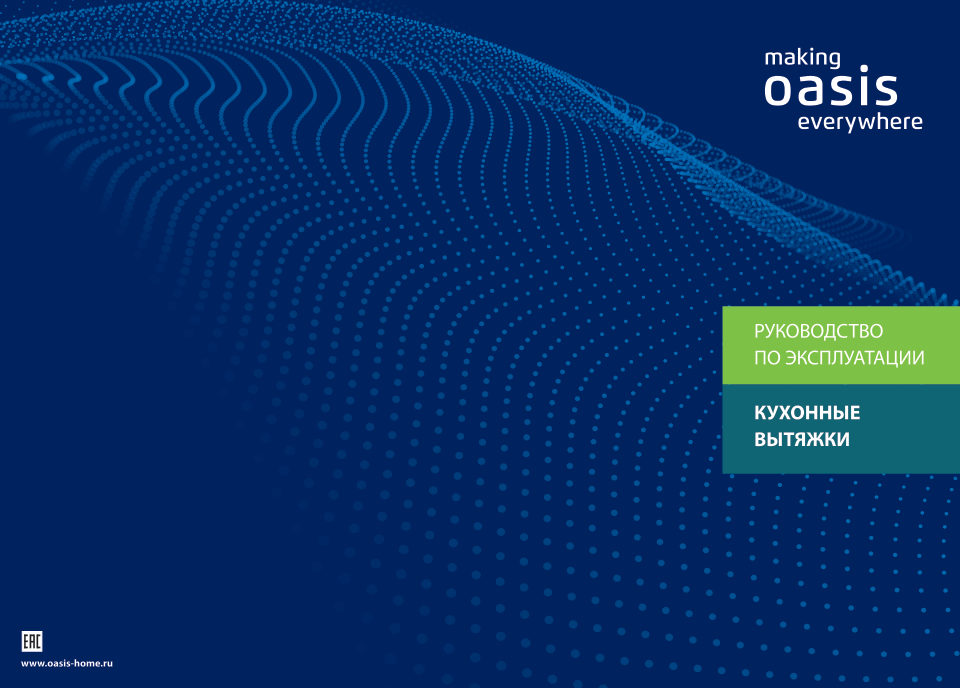 making
oasis
everywhere

РУКОВОДСТВО
ПО ЭКСПЛУАТАЦИИ

КУХОННЫЕ
ВЫТЯЖКИ

EAC

www.oasis-home.ru